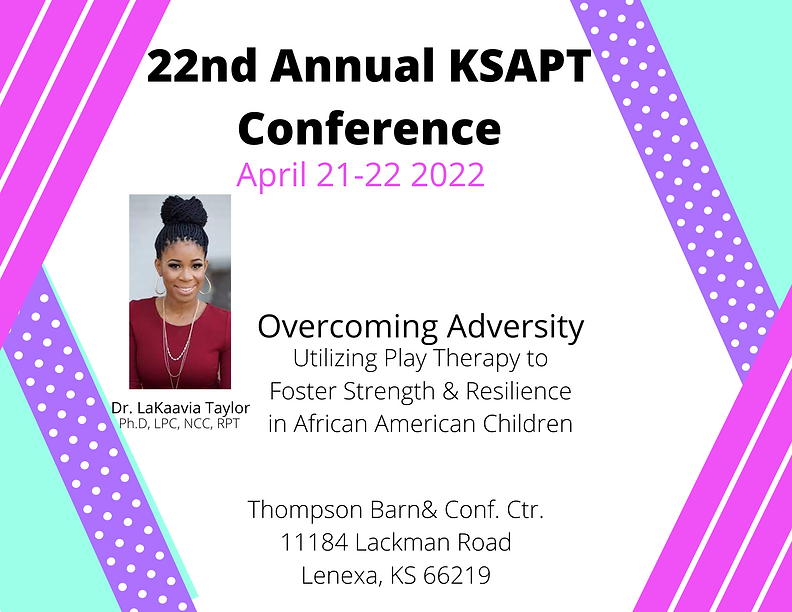 22nd Annual KSAPT Conference
April 21-22 2022

Dr. LaKaavia Taylor
Ph.D, LPC, NCC, RPT

Overcoming Adversity
Utilizing Play Therapy to Foster Strength & Resilience in African American Children

Thompson Barn& Conf. Ctr.
11184 Lackman Road
Lenexa, KS 66219